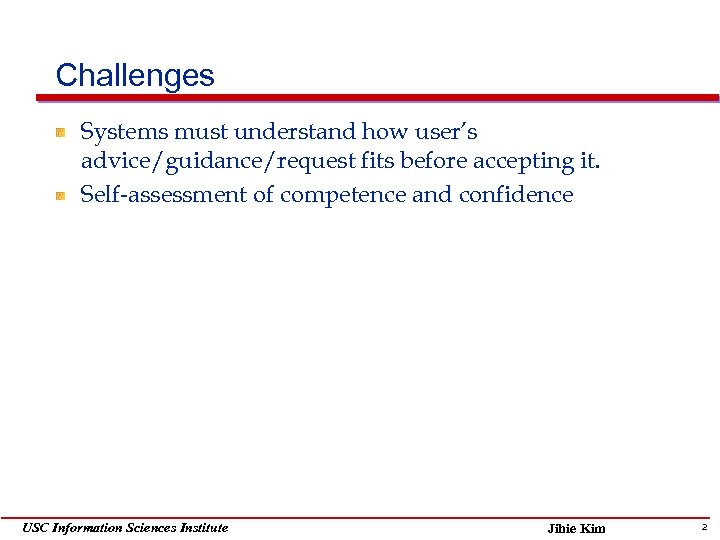 Challenges

Systems must understand how user's advice/guidance/request fits before accepting it.

Self-assessment of competence and confidence

USC Information Sciences Institute

Jihie Kim

2